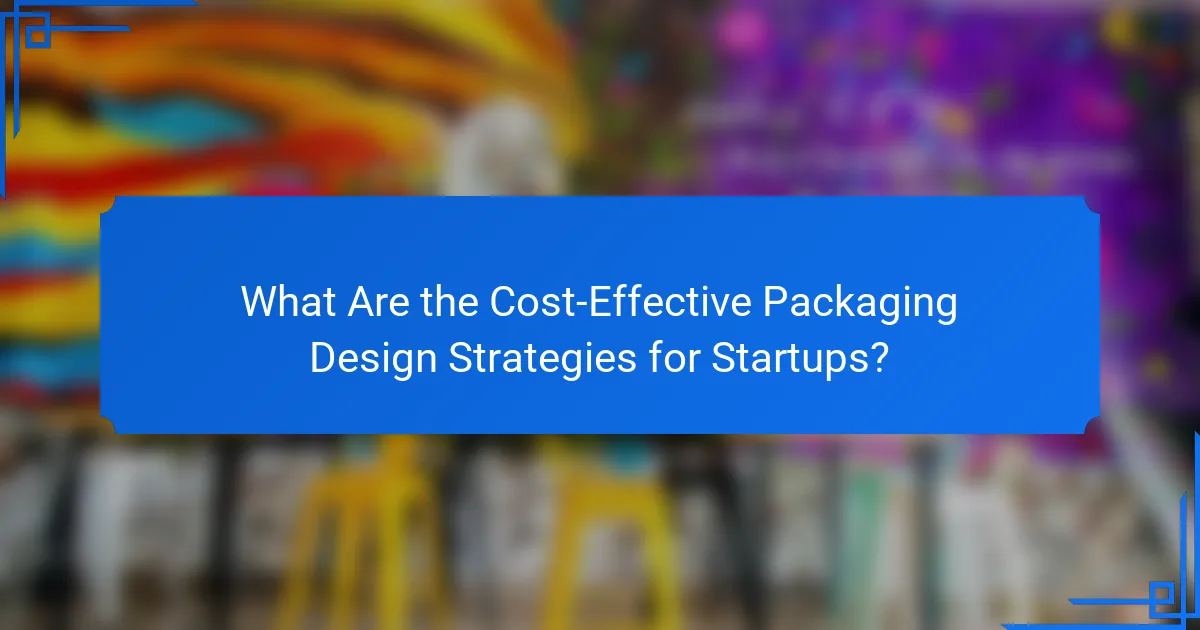 What Are the Cost-Effective Packaging Design Strategies for Startups?